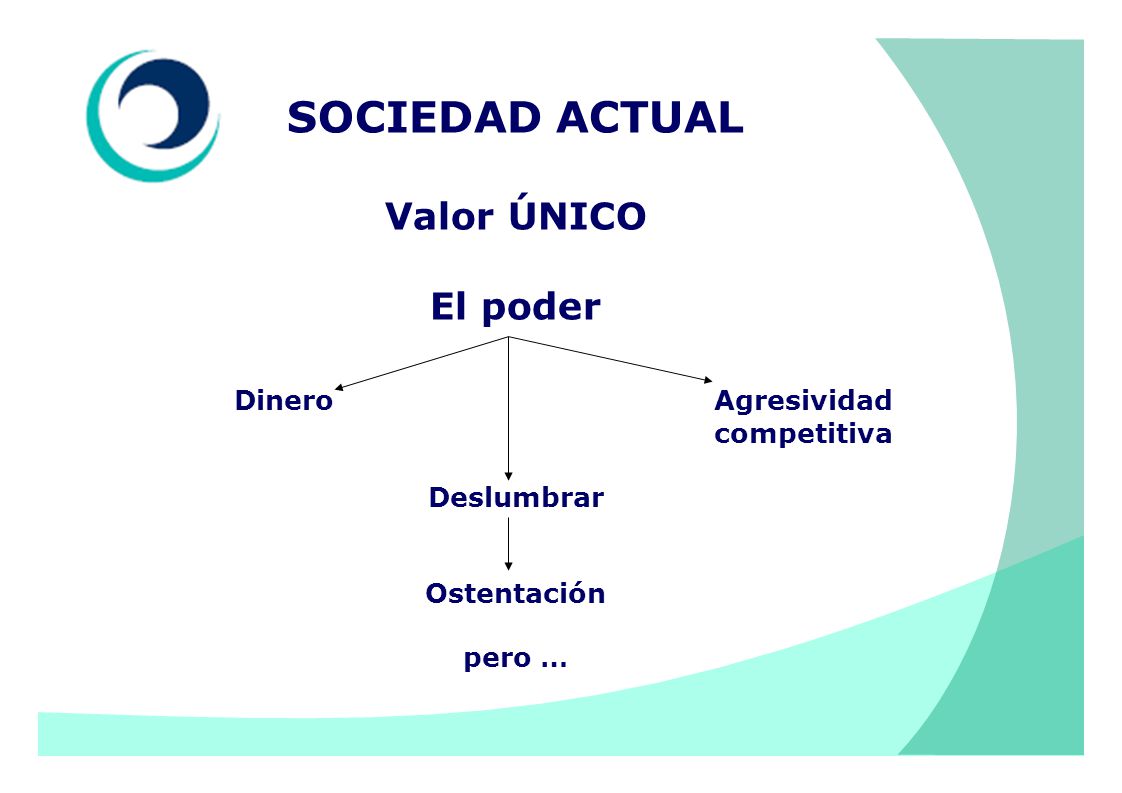 SOCIEDAD ACTUAL

Valor ÚNICO

El poder

Dinero

Agresividad competitiva

Deslumbrar

Ostentación

pero …